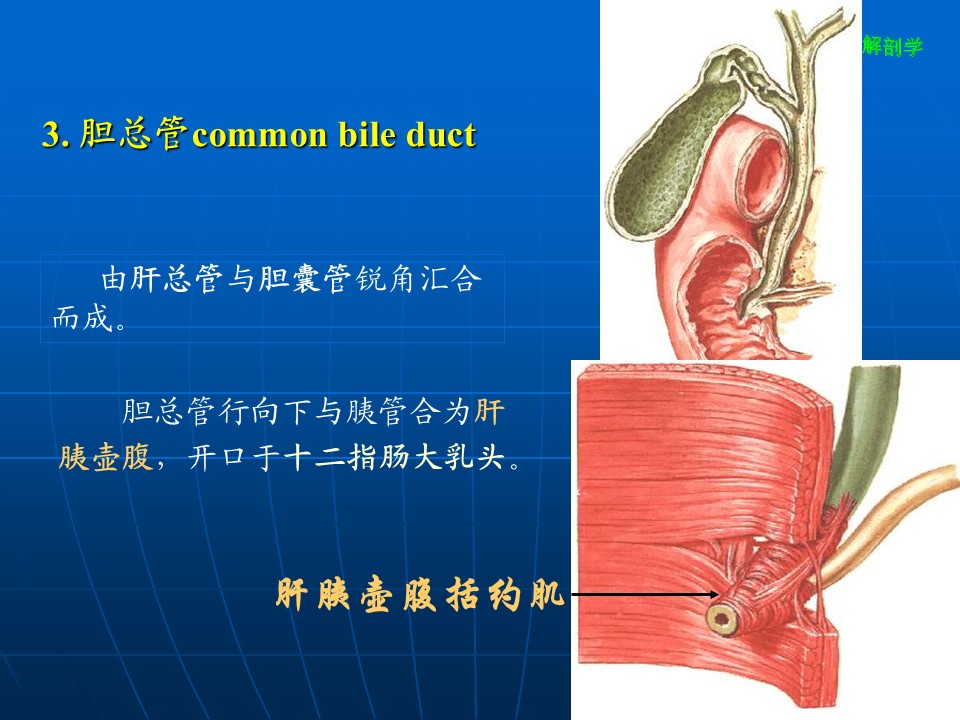 解剖学

3. 胆总管common bile duct

由肝总管与胆囊管锐角汇合而成。

胆总管行向下与胰管合为肝胰壶腹，开口于十二指肠大乳头。

肝胰壶腹括约肌